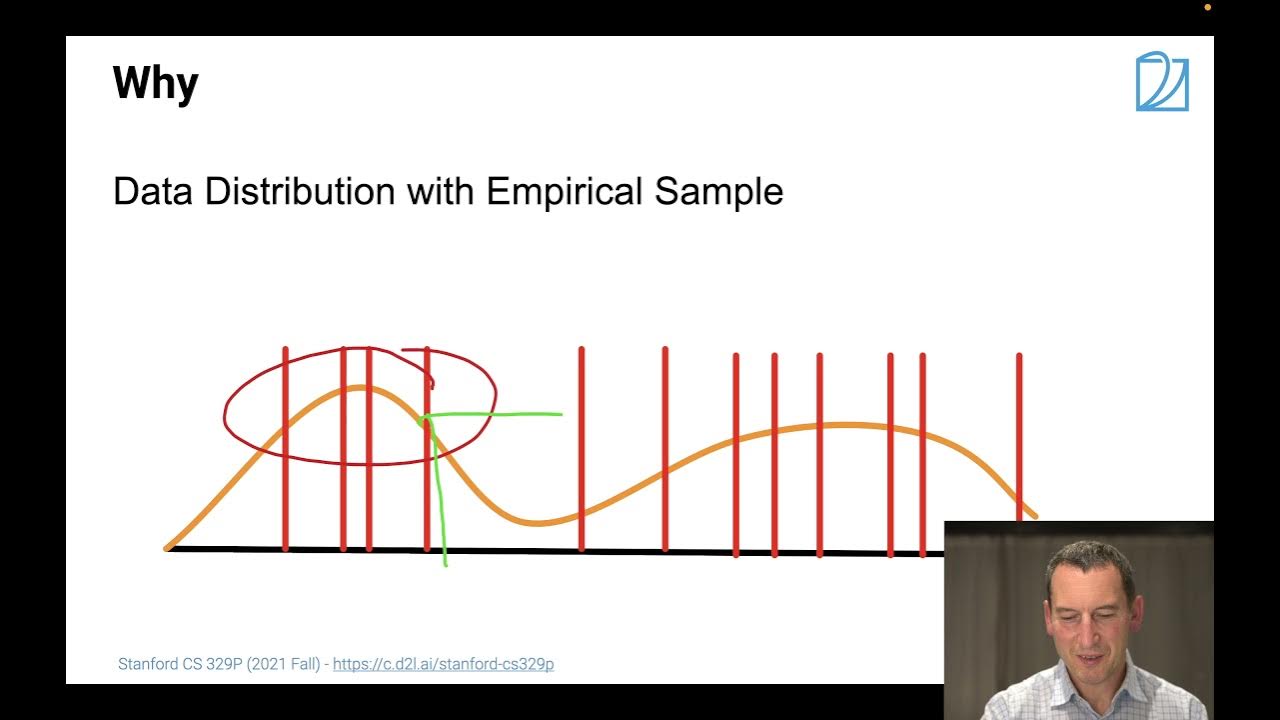 Why

Data Distribution with Empirical Sample

Stanford CS 329P (2021 Fall) - https://c.d2l.ai/stanford-cs329p